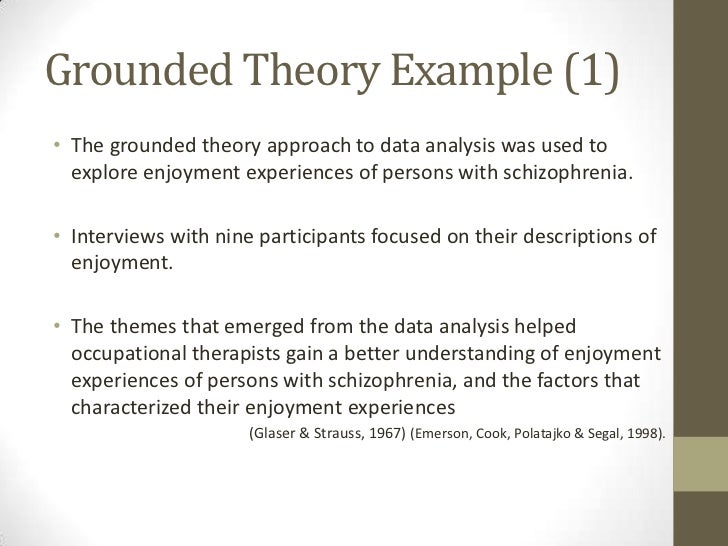 Grounded Theory Example (1)

• The grounded theory approach to data analysis was used to explore enjoyment experiences of persons with schizophrenia.

• Interviews with nine participants focused on their descriptions of enjoyment.

• The themes that emerged from the data analysis helped occupational therapists gain a better understanding of enjoyment experiences of persons with schizophrenia, and the factors that characterized their enjoyment experiences

(Glaser & Strauss, 1967) (Emerson, Cook, Polatajko & Segal, 1998).